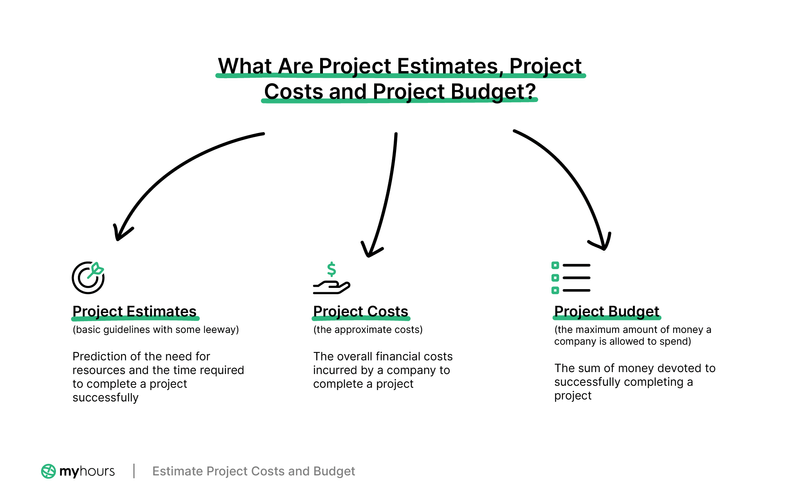 What Are Project Estimates, Project Costs and Project Budget?

Project Estimates
(basic guidelines with some leeway)

Prediction of the need for resources and the time required to complete a project successfully

$

Project Costs
(the approximate costs)

The overall financial costs incurred by a company to complete a project

Project Budget
(the maximum amount of money a company is allowed to spend)

The sum of money devoted to successfully completing a project

myhours | Estimate Project Costs and Budget